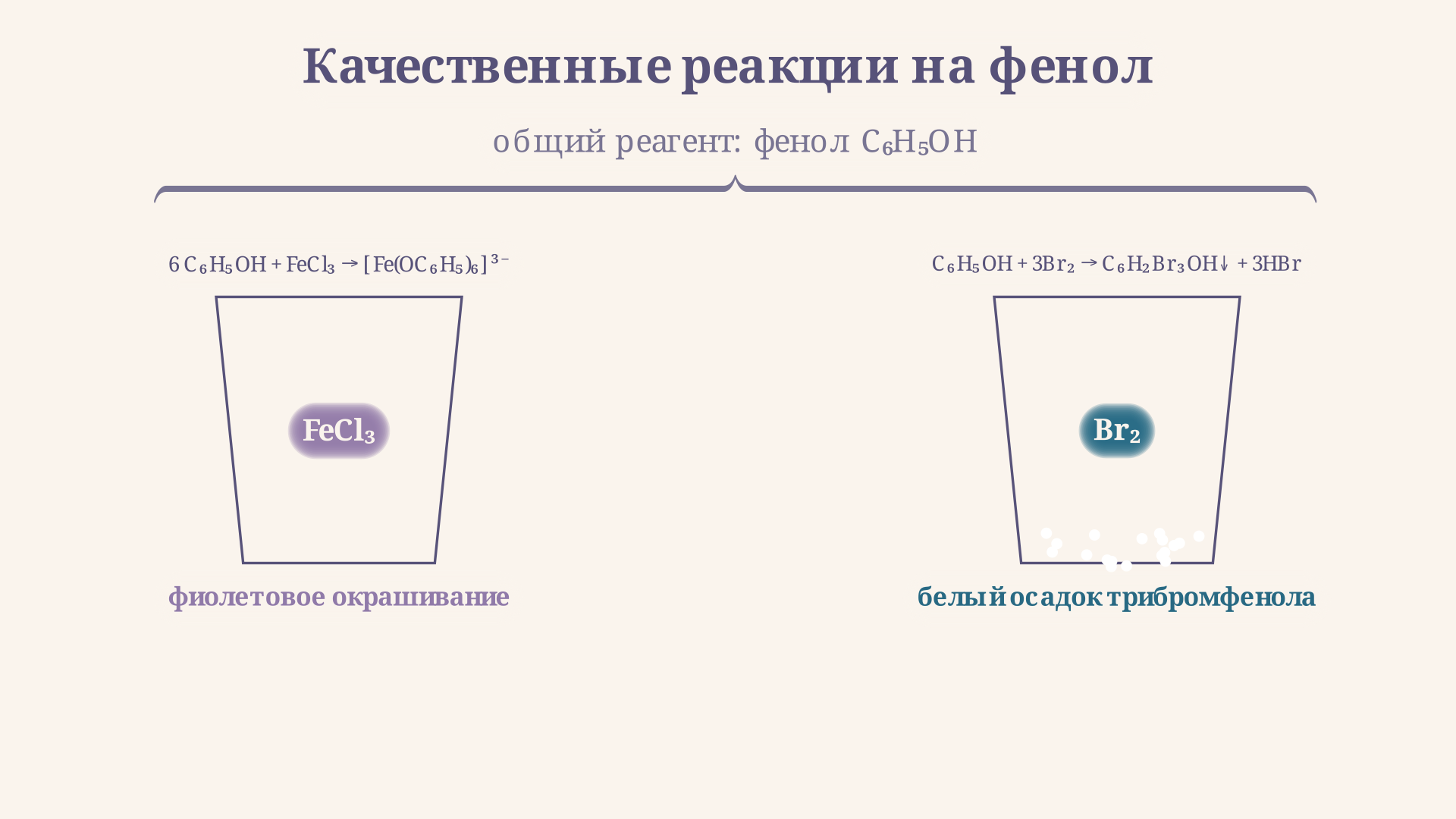 Качественные реакции на фенол

общий реагент: фенол $C_6H_5OH$

$6\,C_6H_5OH + FeCl_3 \rightarrow [Fe(OC_6H_5)_6]^{3-}$

$FeCl_3$

фиолетовое окрашивание

$C_6H_5OH + 3Br_2 \rightarrow C_6H_2Br_3OH\downarrow + 3HBr$

$Br_2$

белый осадок трибромфенола